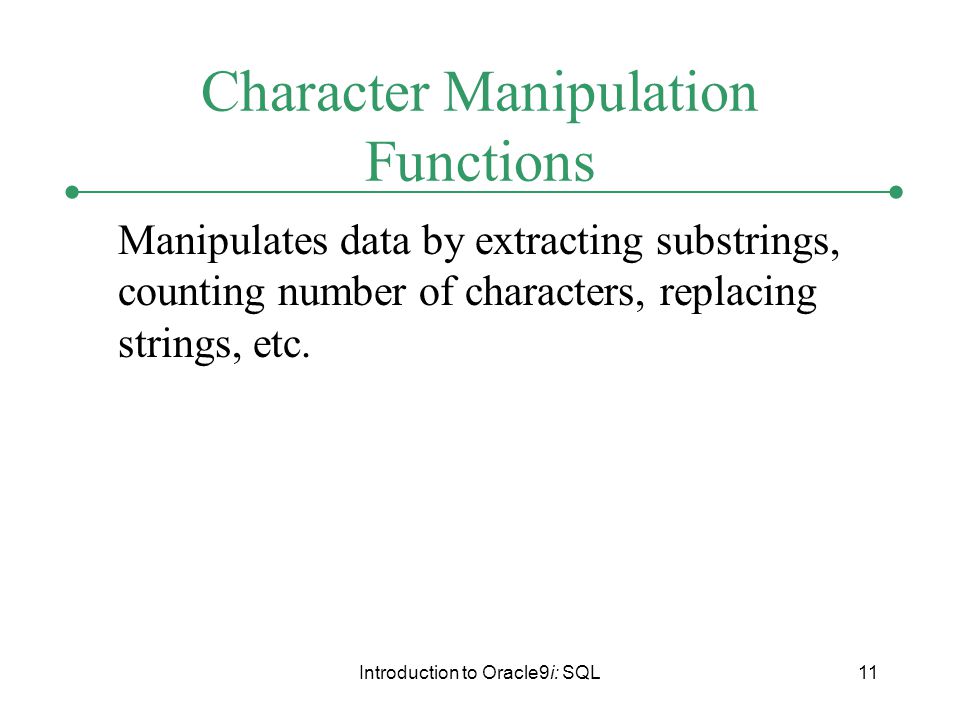 Character Manipulation Functions

Manipulates data by extracting substrings, counting number of characters, replacing strings, etc.

Introduction to Oracle9i: SQL

11